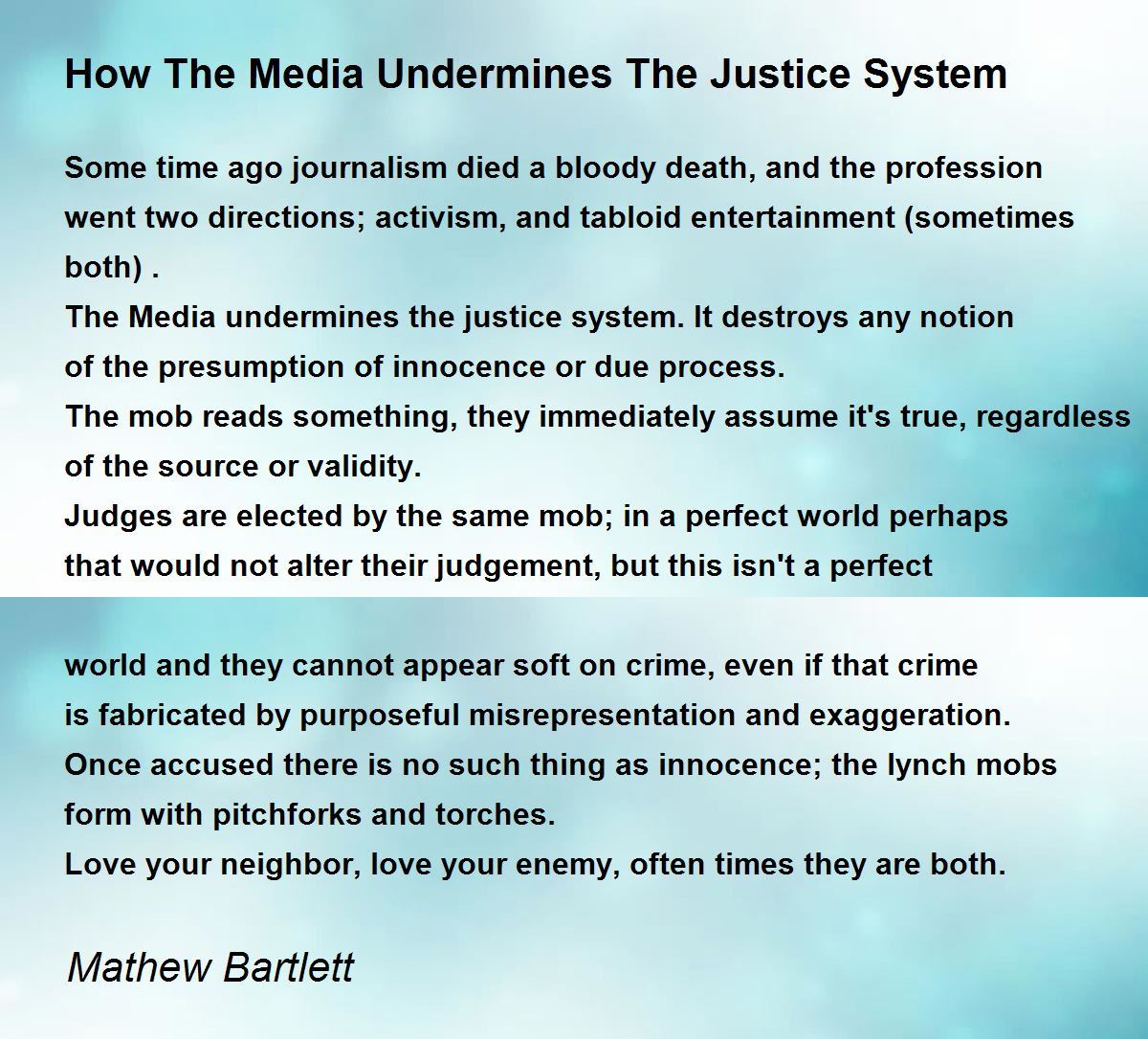 How The Media Undermines The Justice System

Some time ago journalism died a bloody death, and the profession went two directions; activism, and tabloid entertainment (sometimes both) .
The Media undermines the justice system. It destroys any notion of the presumption of innocence or due process.
The mob reads something, they immediately assume it's true, regardless of the source or validity.
Judges are elected by the same mob; in a perfect world perhaps that would not alter their judgement, but this isn't a perfect

world and they cannot appear soft on crime, even if that crime is fabricated by purposeful misrepresentation and exaggeration.
Once accused there is no such thing as innocence; the lynch mobs form with pitchforks and torches.
Love your neighbor, love your enemy, often times they are both.

Mathew Bartlett